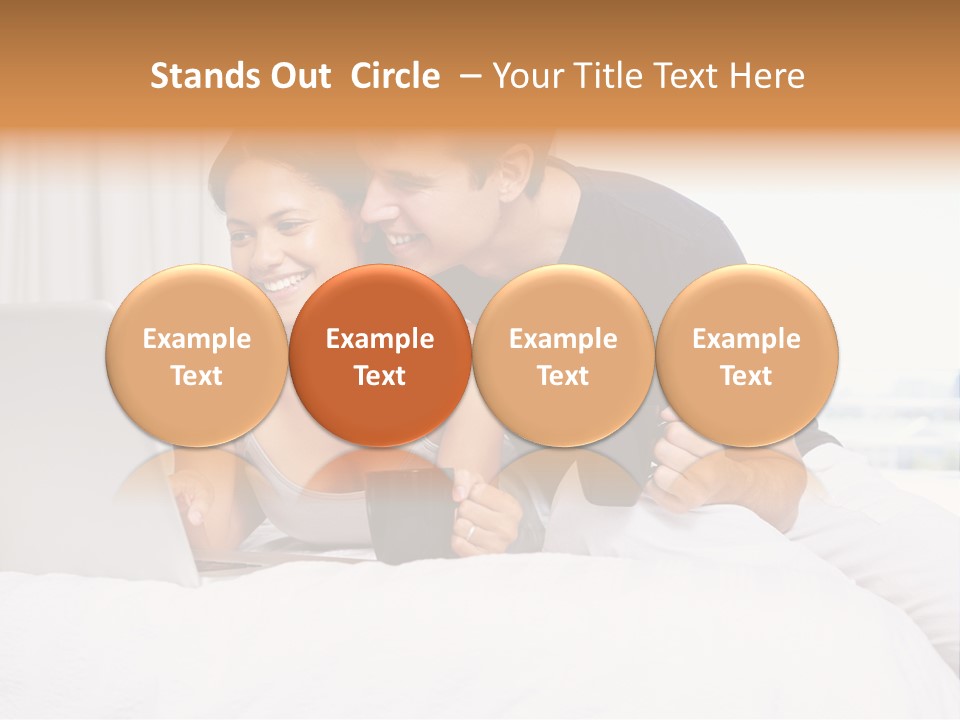 Stands Out Circle – Your Title Text Here

Example Text

Example Text

Example Text

Example Text